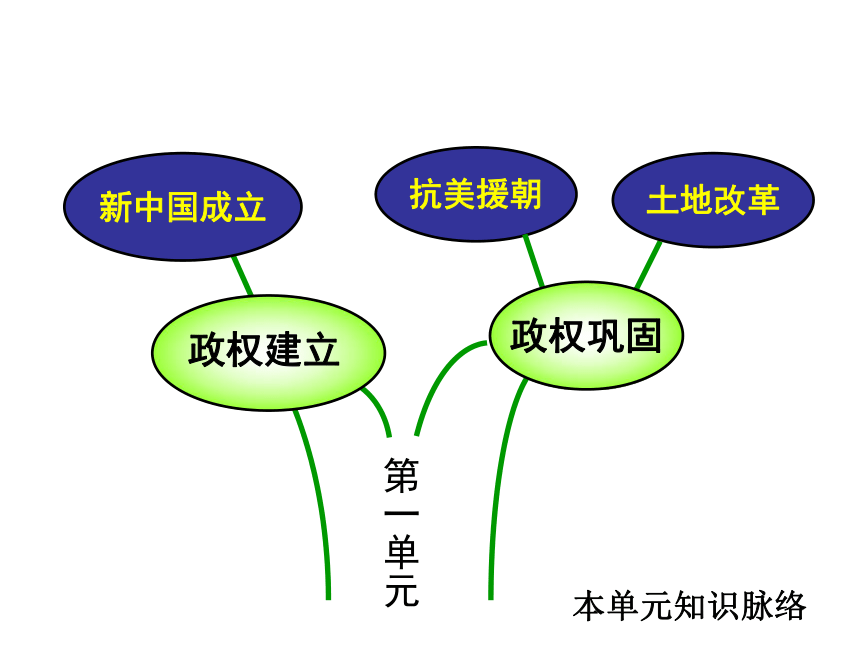 新中国成立

抗美援朝

土地改革

政权建立

政权巩固

第一单元

本单元知识脉络